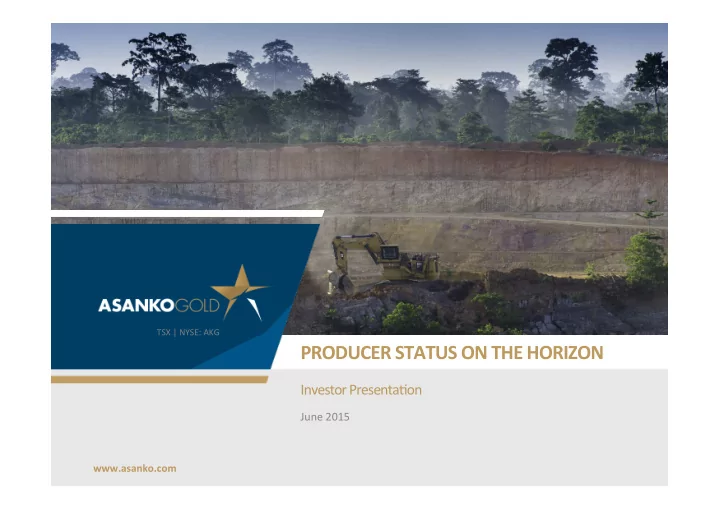 ASANKOGOLD

TSX | NYSE: AKG

PRODUCER STATUS ON THE HORIZON

Investor Presentation

June 2015

www.asanko.com